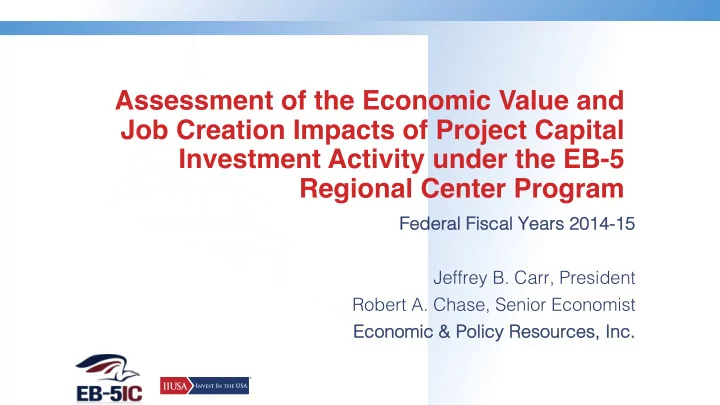 Assessment of the Economic Value and Job Creation Impacts of Project Capital Investment Activity under the EB-5 Regional Center Program

Federal Fiscal Years 2014-15

Jeffrey B. Carr, President
Robert A. Chase, Senior Economist
Economic & Policy Resources, Inc.

EB-5IC

IIUSA INVEST IN THE USA